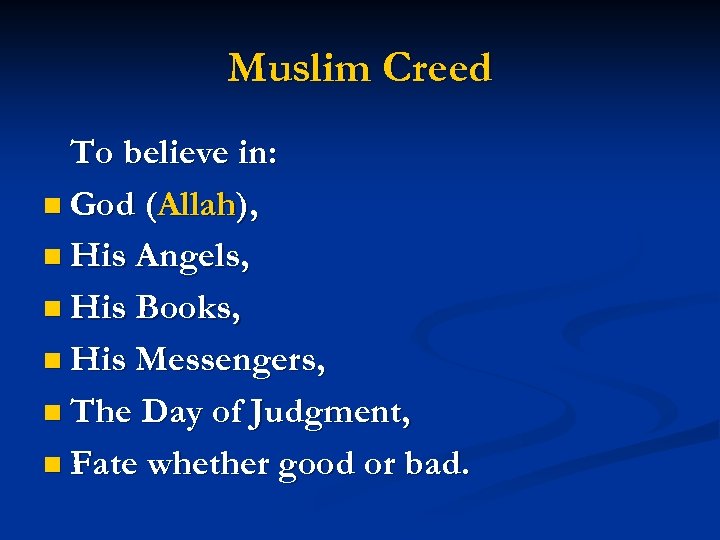 Muslim Creed

To believe in:

- God (Allah),
- His Angels,
- His Books,
- His Messengers,
- The Day of Judgment,
- Fate whether good or bad.